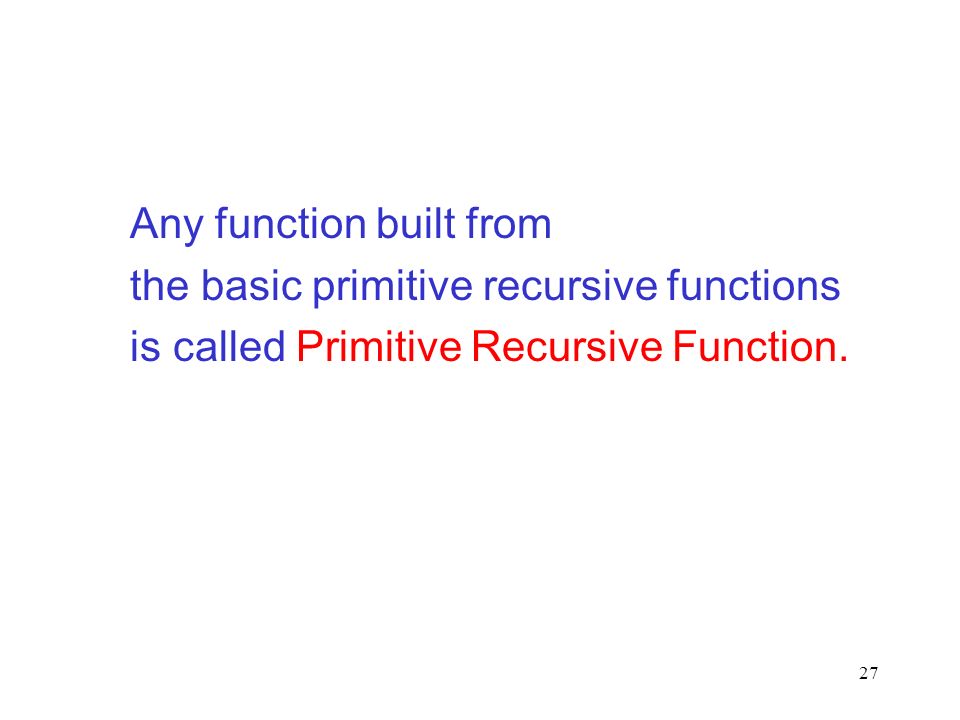 Any function built from the basic primitive recursive functions is called Primitive Recursive Function.

27